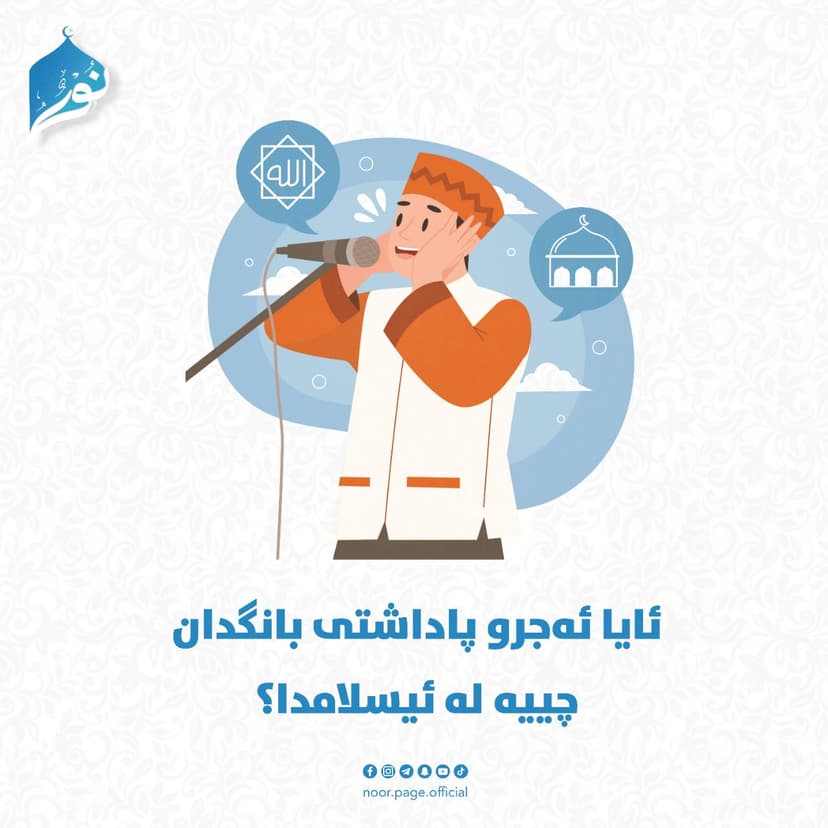 نور

الله

ئایا ئەجرو پاداشتی بانگدان چییە لە ئیسلامدا؟

noor.page.official